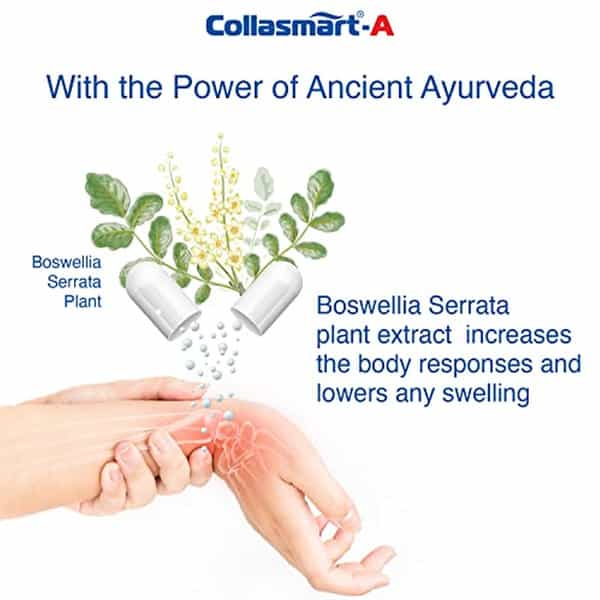 Collasmart®-A

With the Power of Ancient Ayurveda

Boswellia Serrata Plant

Boswellia Serrata plant extract increases the body responses and lowers any swelling